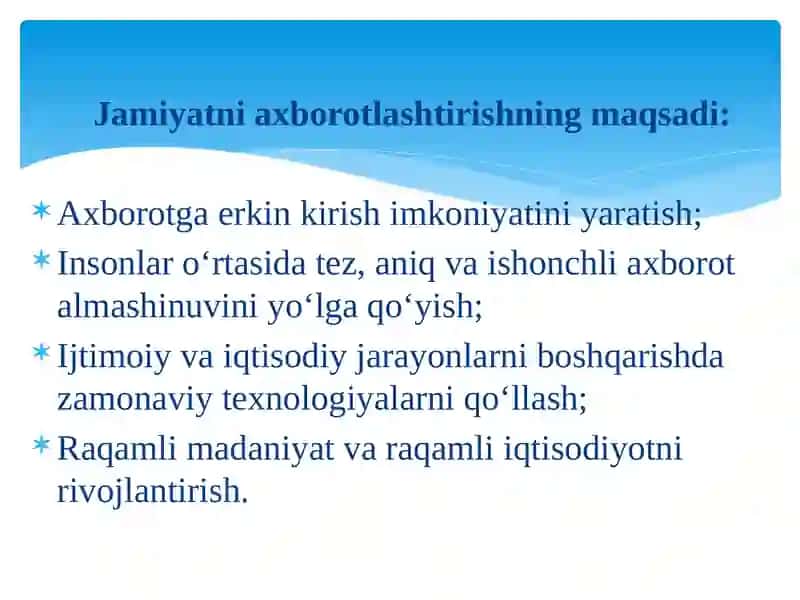 Jamiyatni axborotlashtirishning maqsadi:

* Axborotga erkin kirish imkoniyatini yaratish;
* Insonlar o‘rtasida tez, aniq va ishonchli axborot almashinuvini yo‘lga qo‘yish;
* Ijtimoiy va iqtisodiy jarayonlarni boshqarishda zamonaviy texnologiyalarni qo‘llash;
* Raqamli madaniyat va raqamli iqtisodiyotni rivojlantirish.